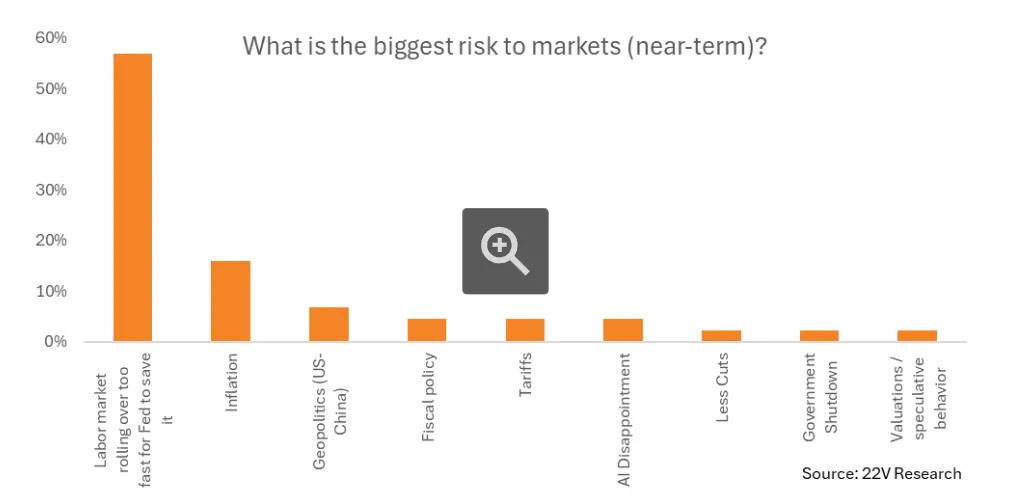 What is the biggest risk to markets (near-term)?

60%
50%
40%
30%
20%
10%
0%

Labor market rolling over too fast for Fed to save it
Inflation
Geopolitics (US-China)
Fiscal policy
Tariffs
AI Disappointment
Less Cuts
Government Shutdown
Valuations / speculative behavior

Source: 22V Research